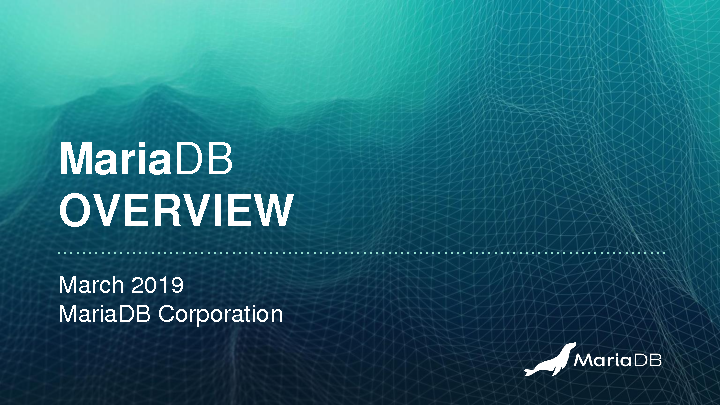 MariaDB
OVERVIEW

March 2019
MariaDB Corporation

MariaDB